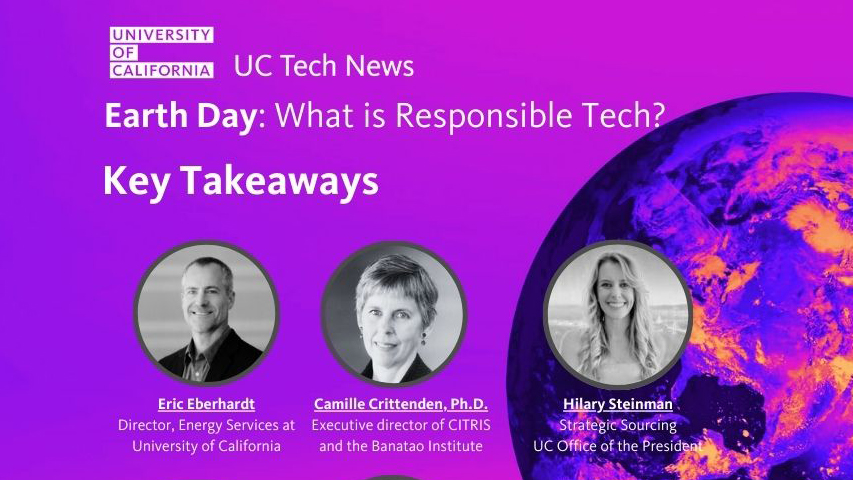 UNIVERSITY OF CALIFORNIA UC Tech News

Earth Day: What is Responsible Tech?

Key Takeaways

Eric Eberhardt
Director, Energy Services at University of California

Camille Crittenden, Ph.D.
Executive director of CITRIS and the Banatao Institute

Hilary Steinman
Strategic Sourcing
UC Office of the President